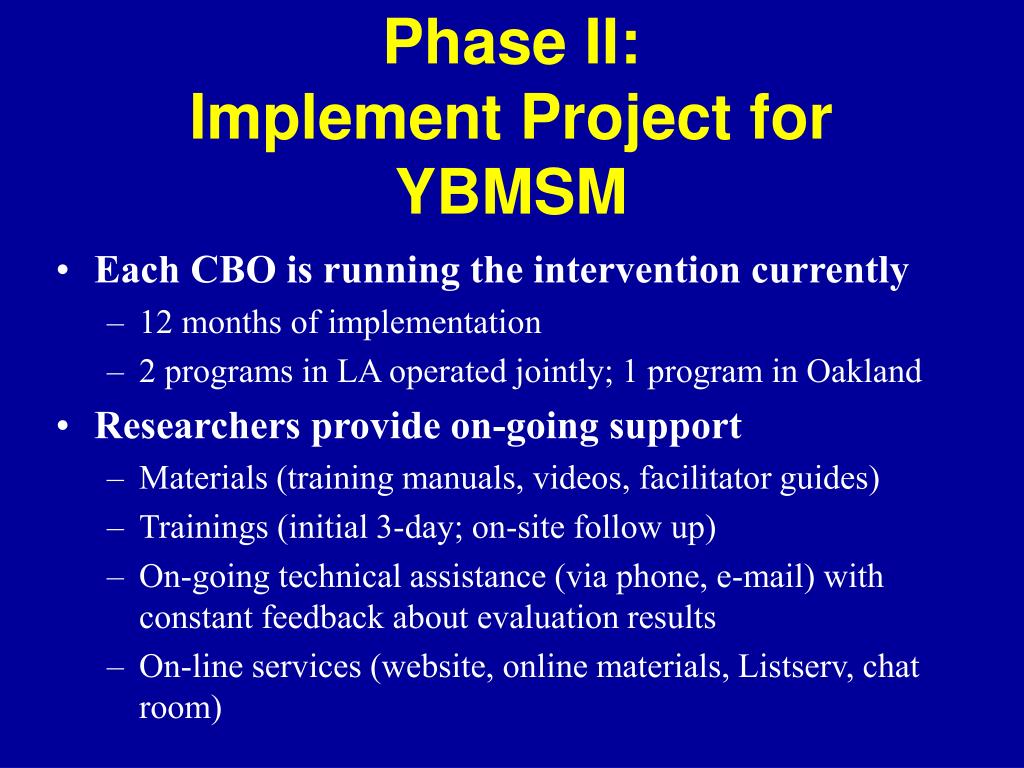 Phase II:
Implement Project for YBMSM

• Each CBO is running the intervention currently
  – 12 months of implementation
  – 2 programs in LA operated jointly; 1 program in Oakland
• Researchers provide on-going support
  – Materials (training manuals, videos, facilitator guides)
  – Trainings (initial 3-day; on-site follow up)
  – On-going technical assistance (via phone, e-mail) with constant feedback about evaluation results
  – On-line services (website, online materials, Listserv, chat room)